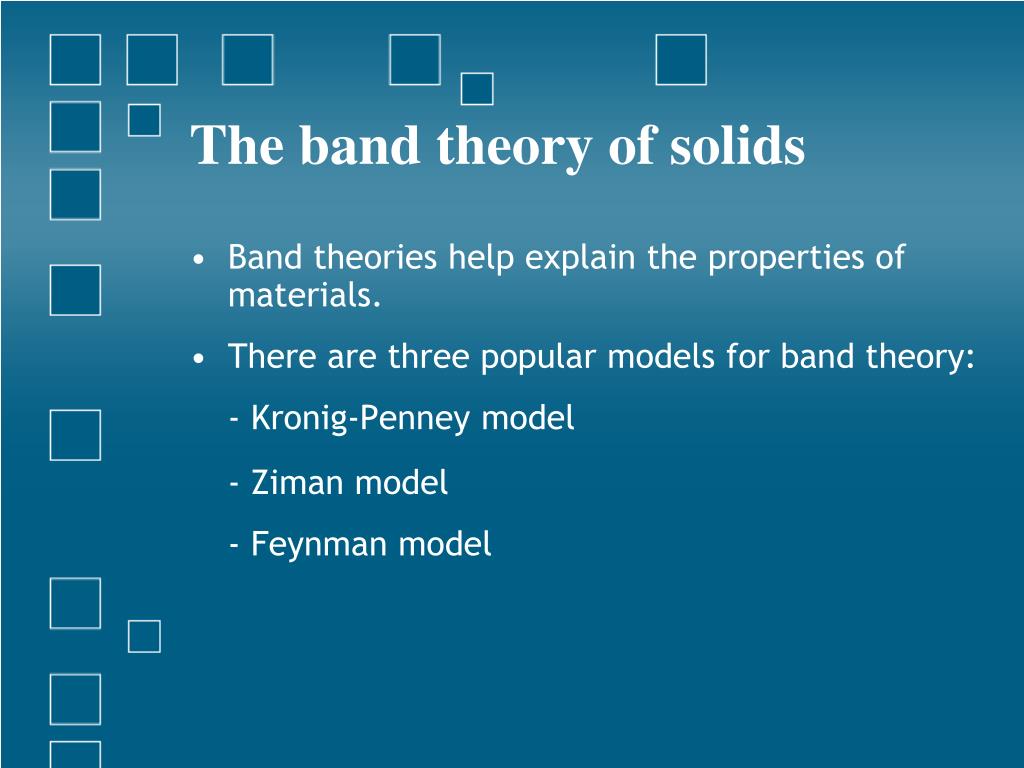 The band theory of solids

• Band theories help explain the properties of materials.

• There are three popular models for band theory:

- Kronig-Penney model

- Ziman model

- Feynman model